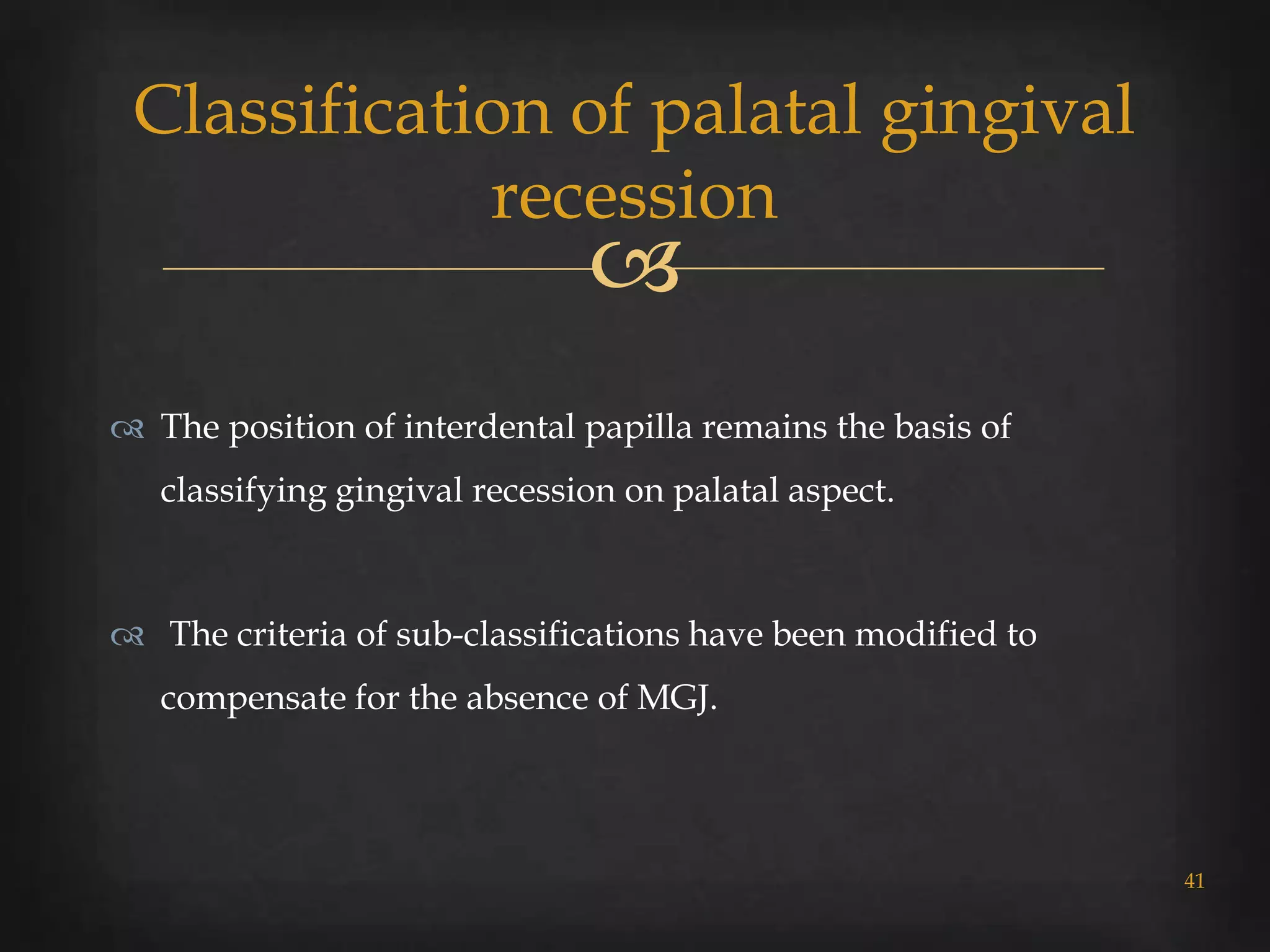 Classification of palatal gingival recession

The position of interdental papilla remains the basis of classifying gingival recession on palatal aspect.

The criteria of sub-classifications have been modified to compensate for the absence of MGJ.

41